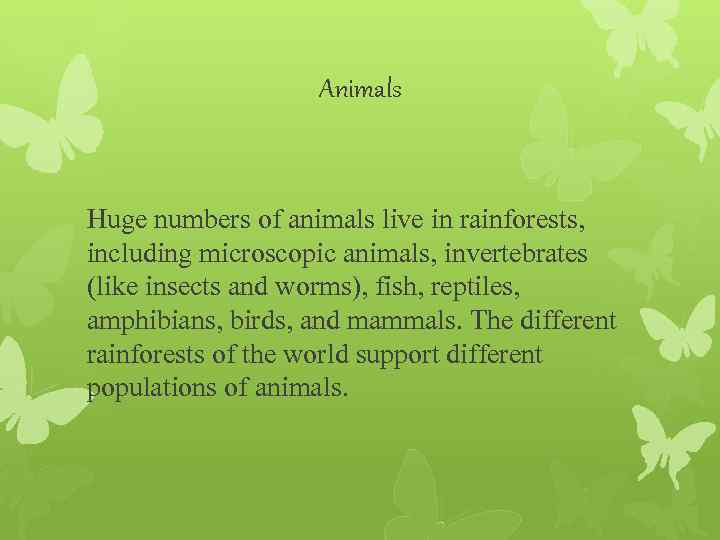 Animals

Huge numbers of animals live in rainforests, including microscopic animals, invertebrates (like insects and worms), fish, reptiles, amphibians, birds, and mammals. The different rainforests of the world support different populations of animals.